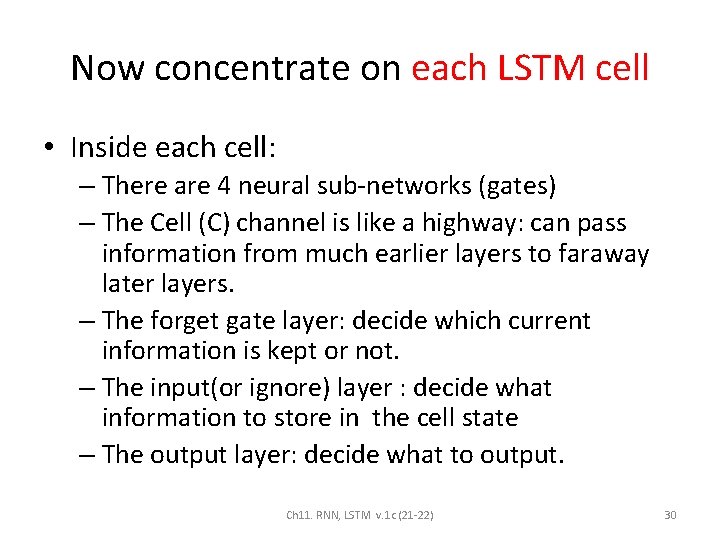 Now concentrate on each LSTM cell

• Inside each cell:
– There are 4 neural sub-networks (gates)
– The Cell (C) channel is like a highway: can pass information from much earlier layers to faraway later layers.
– The forget gate layer: decide which current information is kept or not.
– The input(or ignore) layer : decide what information to store in the cell state
– The output layer: decide what to output.

Ch11. RNN, LSTM v.1c (21-22)

30